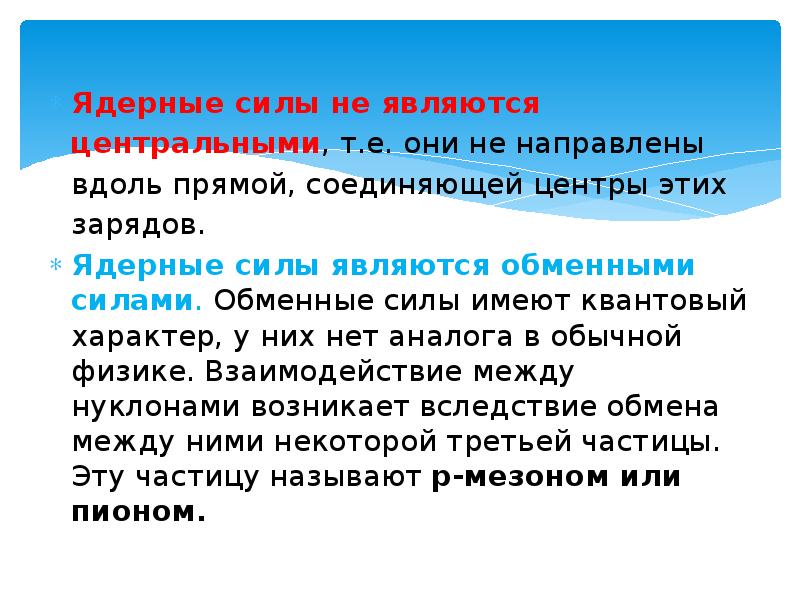 Ядерные силы не являются центральными, т.е. они не направлены вдоль прямой, соединяющей центры этих зарядов.

Ядерные силы являются обменными силами. Обменные силы имеют квантовый характер, у них нет аналога в обычной физике. Взаимодействие между нуклонами возникает вследствие обмена между ними некоторой третьей частицы. Эту частицу называют p-мезоном или пионом.